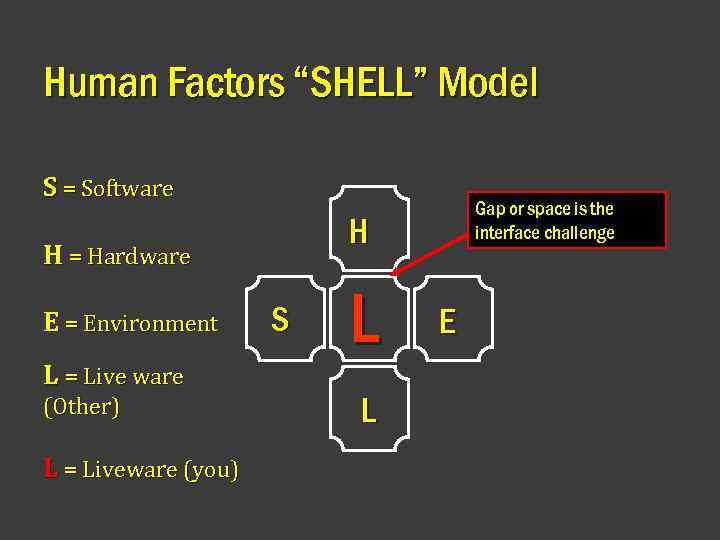 Human Factors “SHELL” Model

S = Software

H = Hardware

E = Environment

L = Live ware (Other)

L = Liveware (you)

H

S

L

E

L

Gap or space is the interface challenge